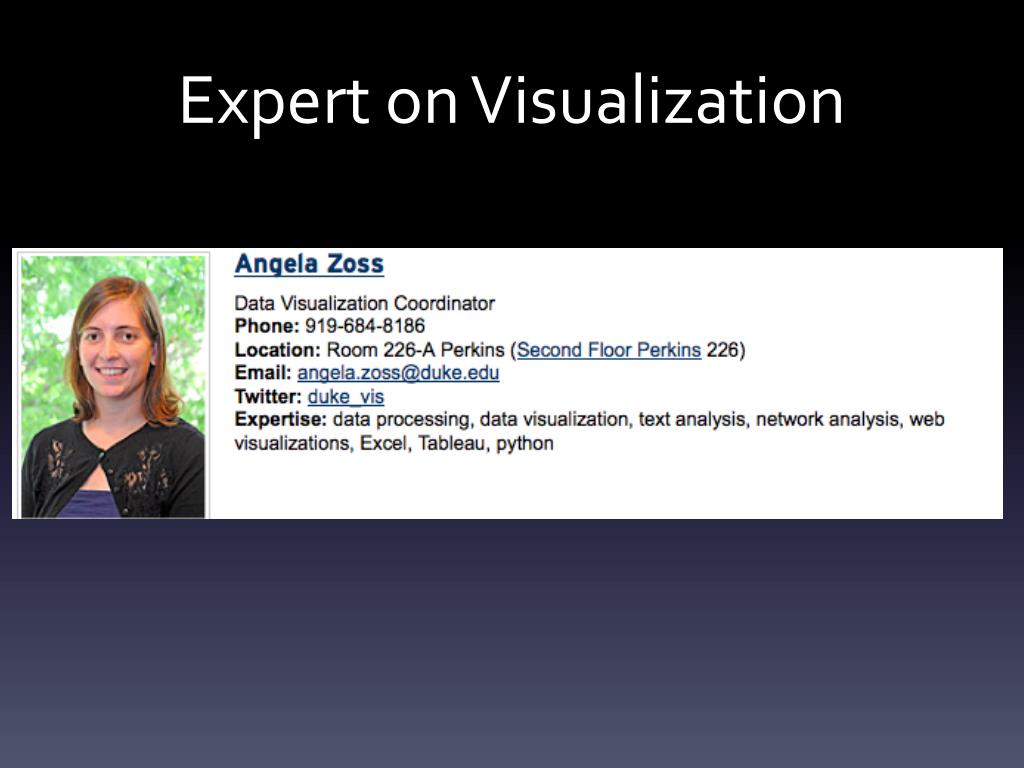 Expert on Visualization

Angela Zoss

Data Visualization Coordinator
Phone: 919-684-8186
Location: Room 226-A Perkins (Second Floor Perkins 226)
Email: angela.zoss@duke.edu
Twitter: duke_vis
Expertise: data processing, data visualization, text analysis, network analysis, web visualizations, Excel, Tableau, python